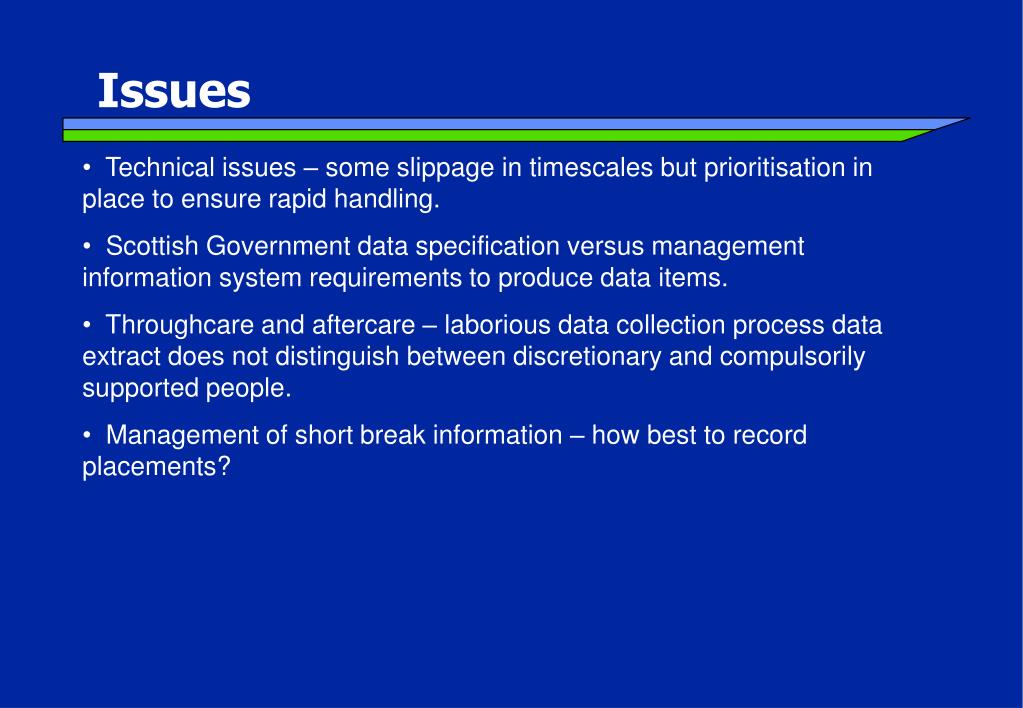 Issues

• Technical issues – some slippage in timescales but prioritisation in place to ensure rapid handling.

• Scottish Government data specification versus management information system requirements to produce data items.

• Throughcare and aftercare – laborious data collection process data extract does not distinguish between discretionary and compulsorily supported people.

• Management of short break information – how best to record placements?